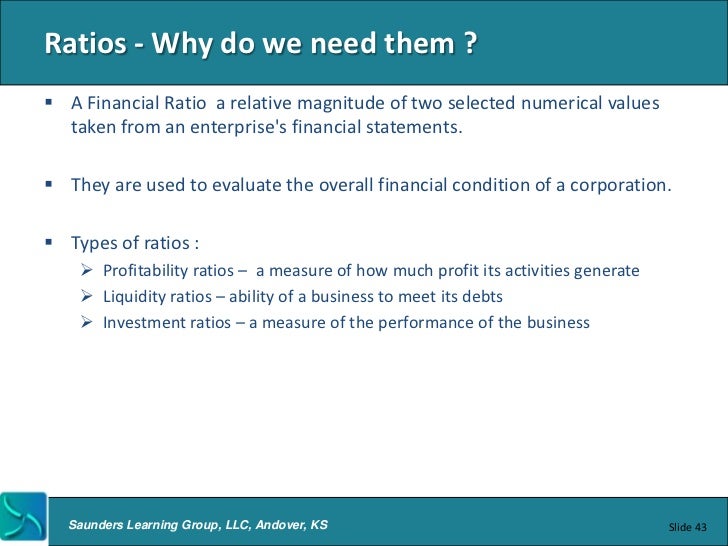 Ratios - Why do we need them ?

▪ A Financial Ratio a relative magnitude of two selected numerical values taken from an enterprise's financial statements.

▪ They are used to evaluate the overall financial condition of a corporation.

▪ Types of ratios :
➢ Profitability ratios – a measure of how much profit its activities generate
➢ Liquidity ratios – ability of a business to meet its debts
➢ Investment ratios – a measure of the performance of the business

Saunders Learning Group, LLC, Andover, KS

Slide 43